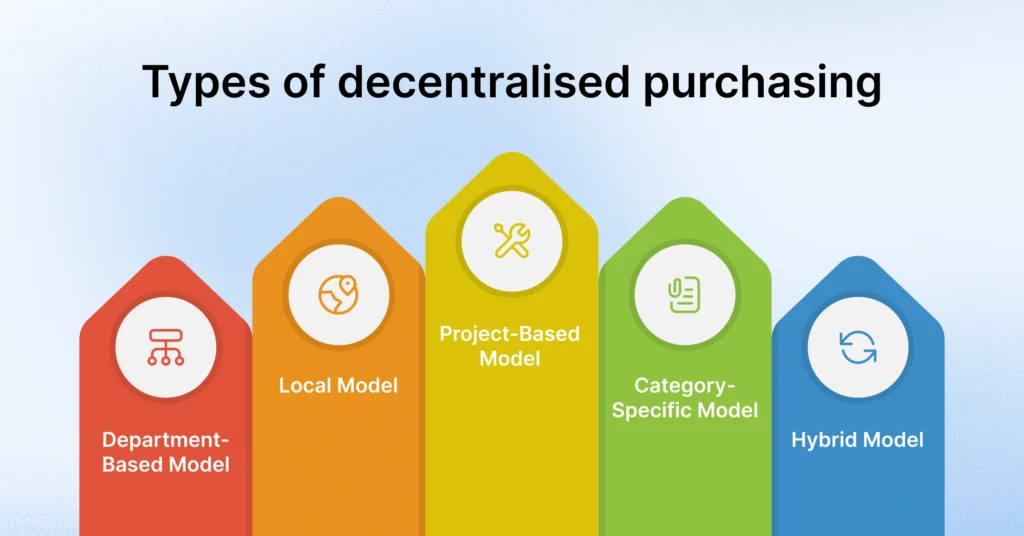 Types of decentralised purchasing

Department-Based Model

Local Model

Project-Based Model

Category-Specific Model

Hybrid Model